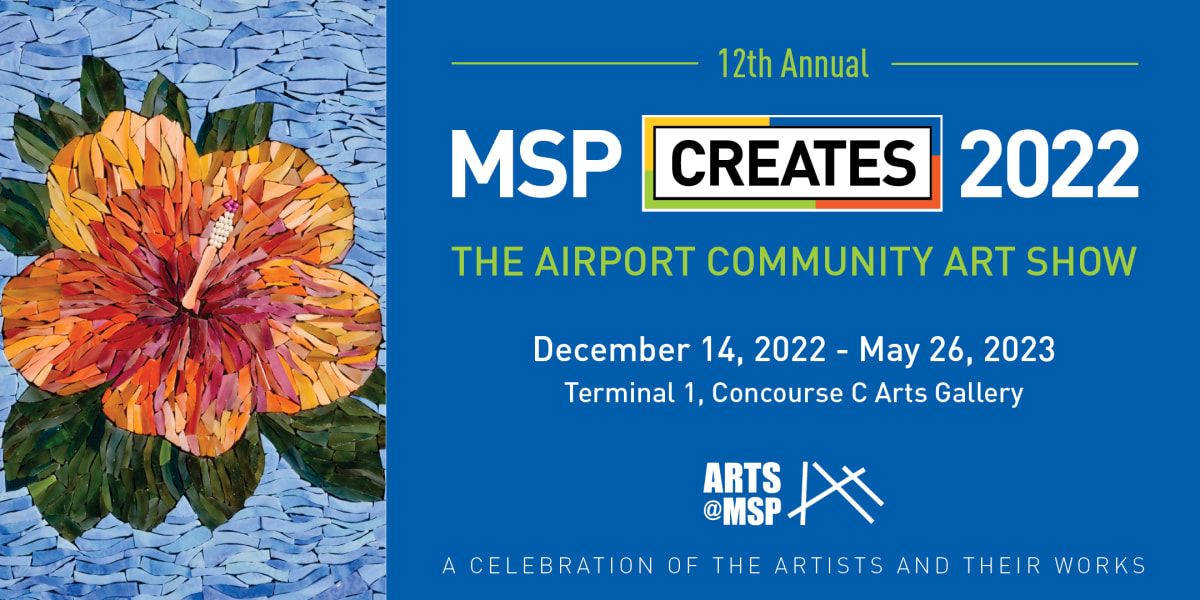 12th Annual

MSP CREATES 2022

THE AIRPORT COMMUNITY ART SHOW

December 14, 2022 - May 26, 2023

Terminal 1, Concourse C Arts Gallery

ARTS @MSP

A CELEBRATION OF THE ARTISTS AND THEIR WORKS